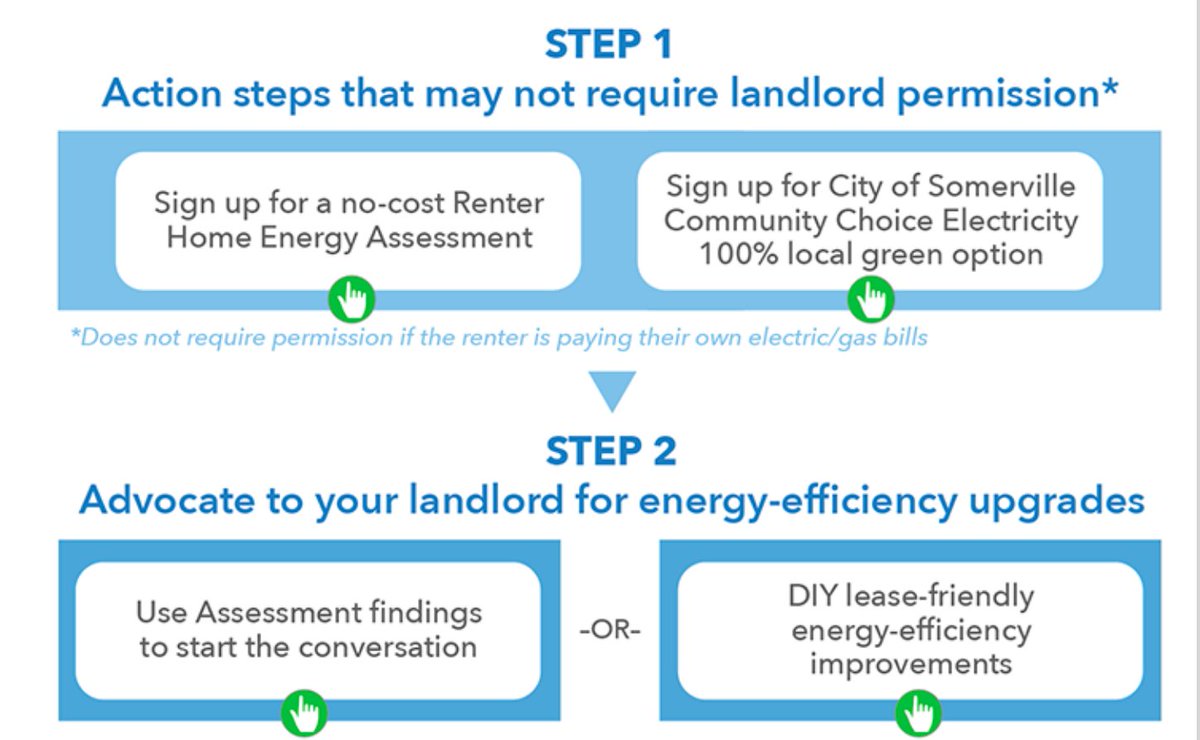 STEP 1
Action steps that may not require landlord permission*

Sign up for a no-cost Renter Home Energy Assessment

Sign up for City of Somerville Community Choice Electricity 100% local green option

*Does not require permission if the renter is paying their own electric/gas bills

STEP 2
Advocate to your landlord for energy-efficiency upgrades

Use Assessment findings to start the conversation

-OR-

DIY lease-friendly energy-efficiency improvements